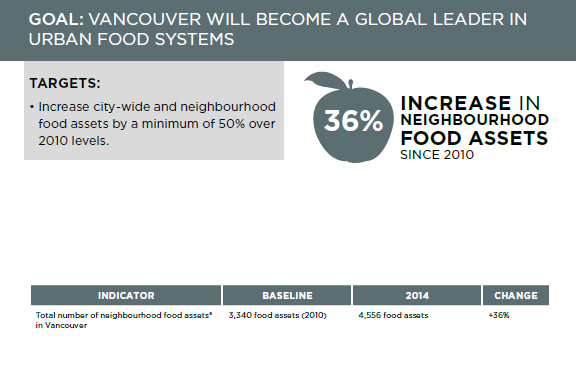 GOAL: VANCOUVER WILL BECOME A GLOBAL LEADER IN URBAN FOOD SYSTEMS

TARGETS:

• Increase city-wide and neighbourhood food assets by a minimum of 50% over 2010 levels.

36%

INCREASE IN NEIGHBOURHOOD FOOD ASSETS SINCE 2010

| INDICATOR | BASELINE | 2014 | CHANGE |
|---|---|---|---|
| Total number of neighbourhood food assets* in Vancouver | 3,340 food assets (2010) | 4,556 food assets | +36% |